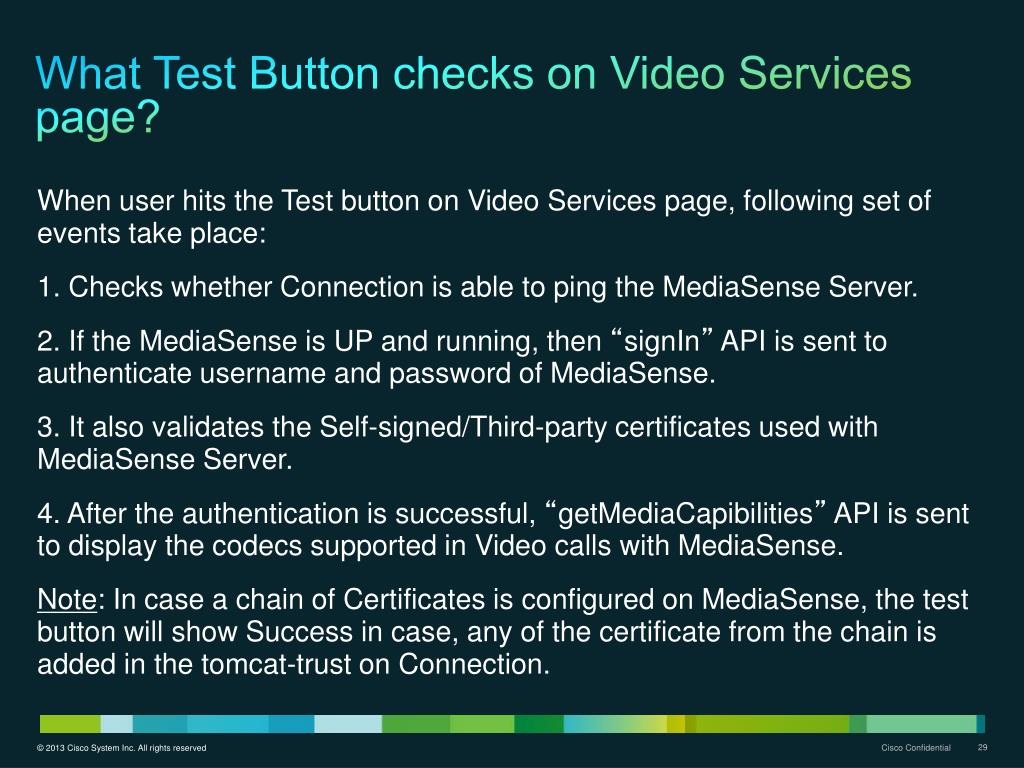 What Test Button checks on Video Services page?

When user hits the Test button on Video Services page, following set of events take place:

1. Checks whether Connection is able to ping the MediaSense Server.

2. If the MediaSense is UP and running, then “signIn” API is sent to authenticate username and password of MediaSense.

3. It also validates the Self-signed/Third-party certificates used with MediaSense Server.

4. After the authentication is successful, “getMediaCapibilities” API is sent to display the codecs supported in Video calls with MediaSense.

Note: In case a chain of Certificates is configured on MediaSense, the test button will show Success in case, any of the certificate from the chain is added in the tomcat-trust on Connection.

© 2013 Cisco System Inc. All rights reserved

Cisco Confidential

29